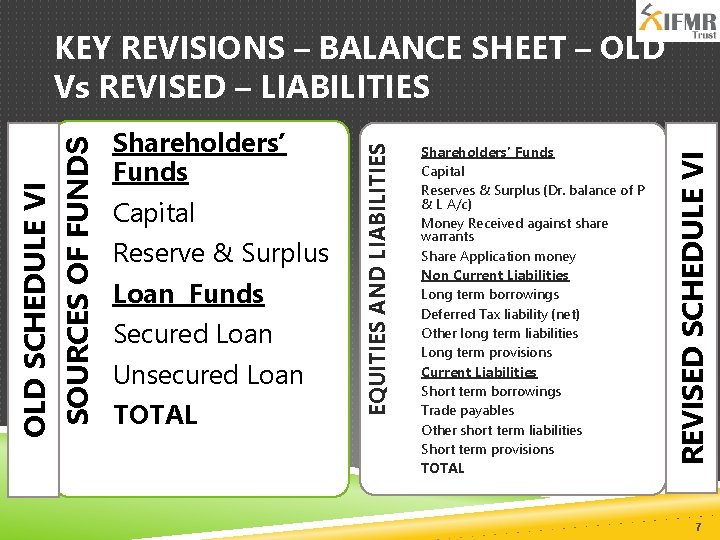 IFMR Trust

KEY REVISIONS – BALANCE SHEET – OLD Vs REVISED – LIABILITIES

OLD SCHEDULE VI

SOURCES OF FUNDS

Shareholders' Funds
Capital
Reserve & Surplus
Loan Funds
Secured Loan
Unsecured Loan
TOTAL

EQUITIES AND LIABILITIES

Shareholders' Funds
Capital
Reserves & Surplus (Dr. balance of P & L A/c)
Money Received against share warrants
Share Application money
Non Current Liabilities
Long term borrowings
Deferred Tax liability (net)
Other long term liabilities
Long term provisions
Current Liabilities
Short term borrowings
Trade payables
Other short term liabilities
Short term provisions
TOTAL

REVISED SCHEDULE VI

7